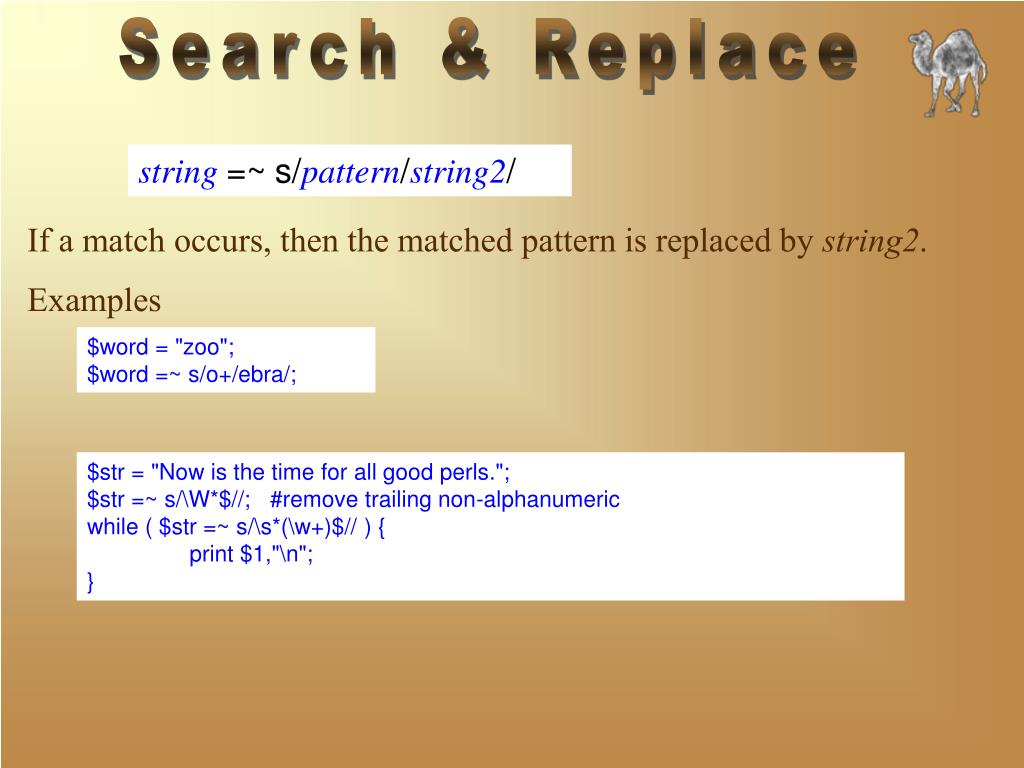 Search & Replace

string =~ s/pattern/string2/

If a match occurs, then the matched pattern is replaced by string2.

Examples

$word = "zoo";
$word =~ s/o+/ebra/;

$str = "Now is the time for all good perls.";
$str =~ s/\W*$//;   #remove trailing non-alphanumeric
while ( $str =~ s/\s*(\w+)$// ) {
print $1,"\n";
}